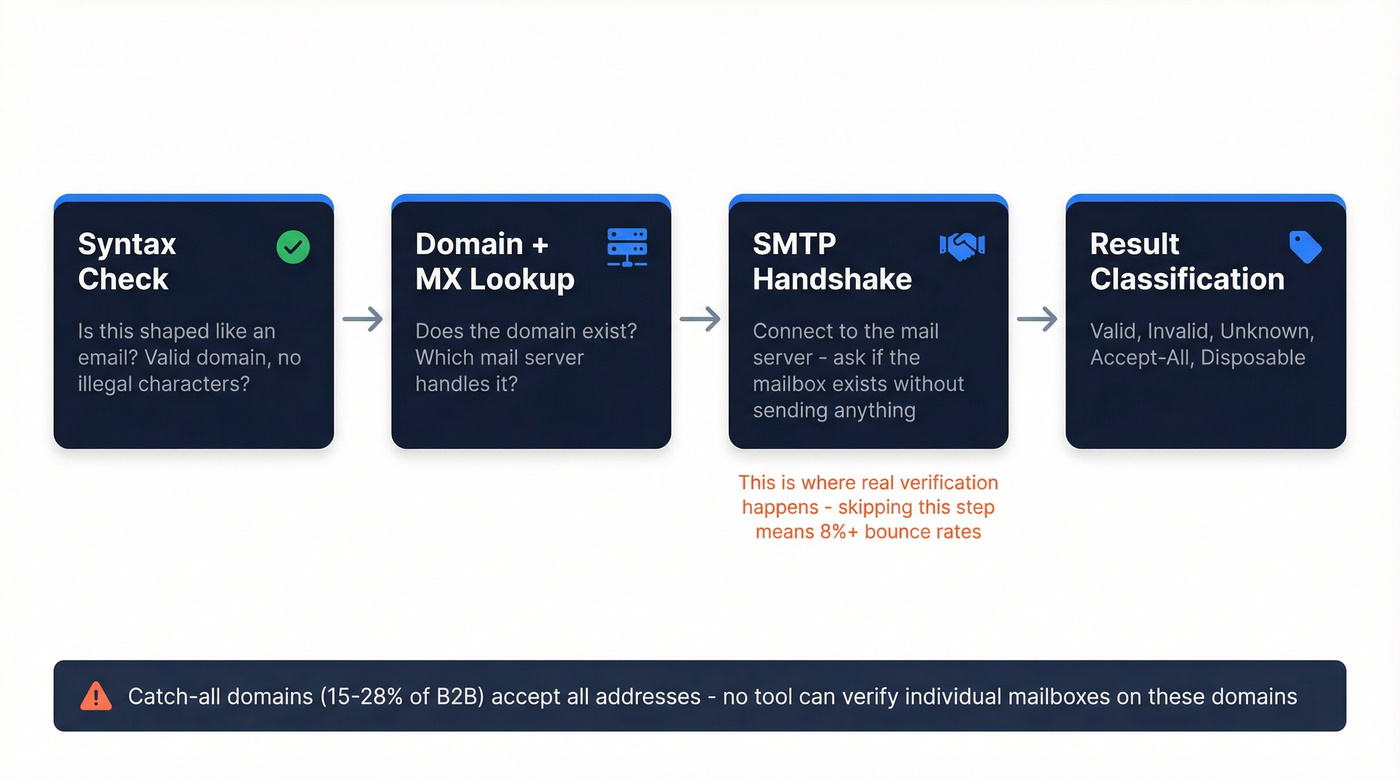 Syntax Check

Is this shaped like an email? Valid domain, no illegal characters?

Domain + MX Lookup

Does the domain exist? Which mail server handles it?

SMTP Handshake

Connect to the mail server - ask if the mailbox exists without sending anything

This is where real verification happens - skipping this step means 8%+ bounce rates

Result Classification

Valid, Invalid, Unknown, Accept-All, Disposable

Catch-all domains (15-28% of B2B) accept all addresses - no tool can verify individual mailboxes on these domains